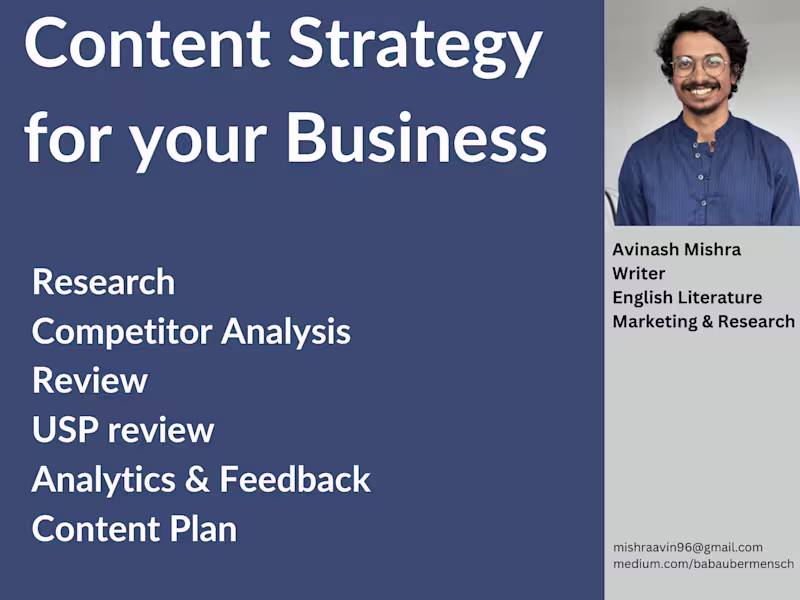 Content Strategy for your Business

Research
Competitor Analysis
Review
USP review
Analytics & Feedback
Content Plan

Avinash Mishra
Writer
English Literature
Marketing & Research

mishraavin96@gmail.com
medium.com/babaubermensch